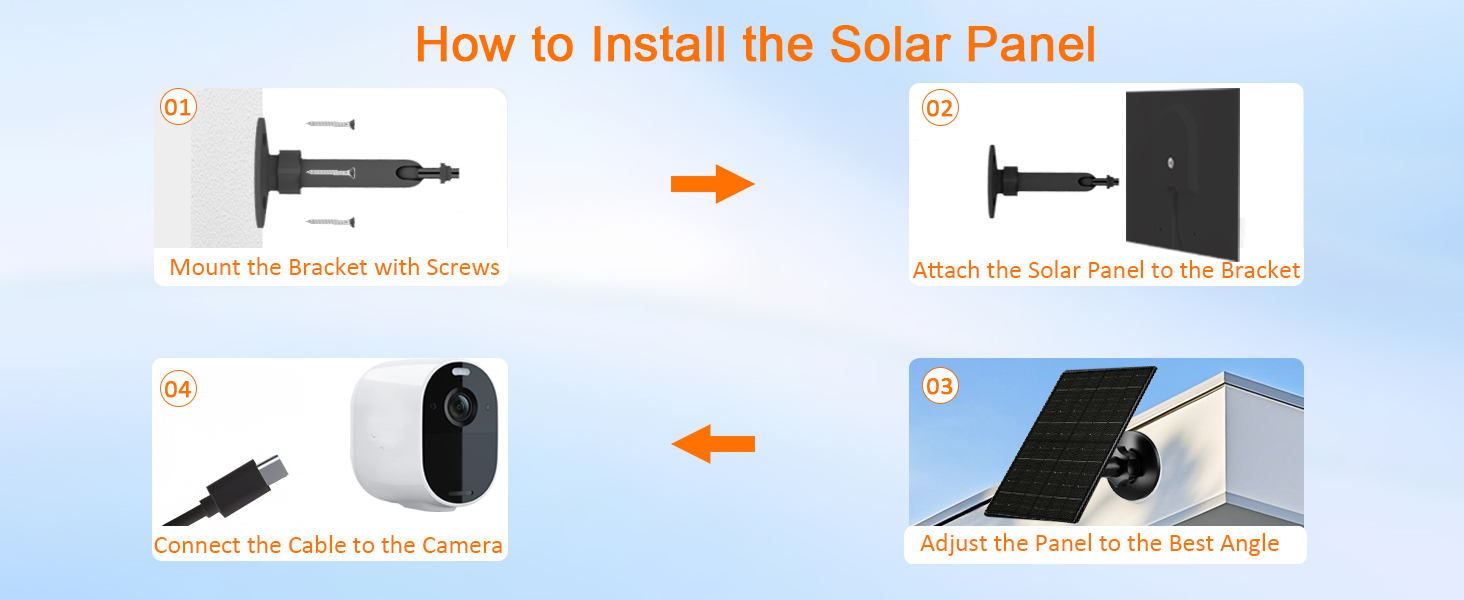 How to Install the Solar Panel

01
Mount the Bracket with Screws

02
Attach the Solar Panel to the Bracket

03
Adjust the Panel to the Best Angle

04
Connect the Cable to the Camera